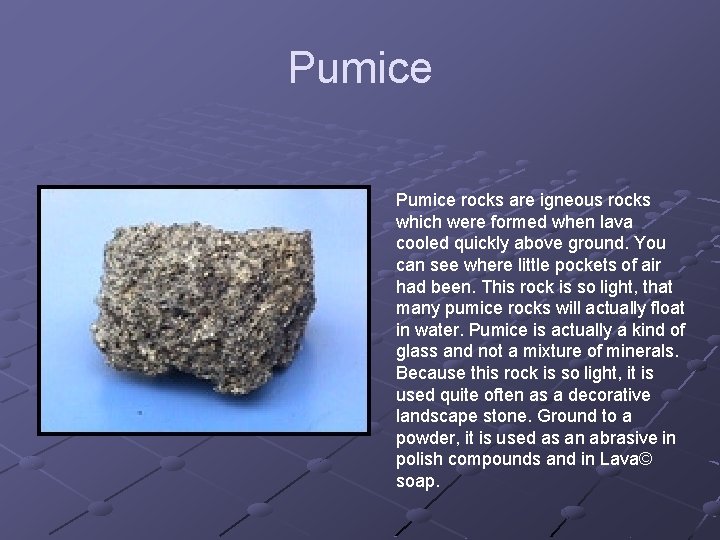 Pumice

Pumice rocks are igneous rocks which were formed when lava cooled quickly above ground. You can see where little pockets of air had been. This rock is so light, that many pumice rocks will actually float in water. Pumice is actually a kind of glass and not a mixture of minerals. Because this rock is so light, it is used quite often as a decorative landscape stone. Ground to a powder, it is used as an abrasive in polish compounds and in Lava© soap.